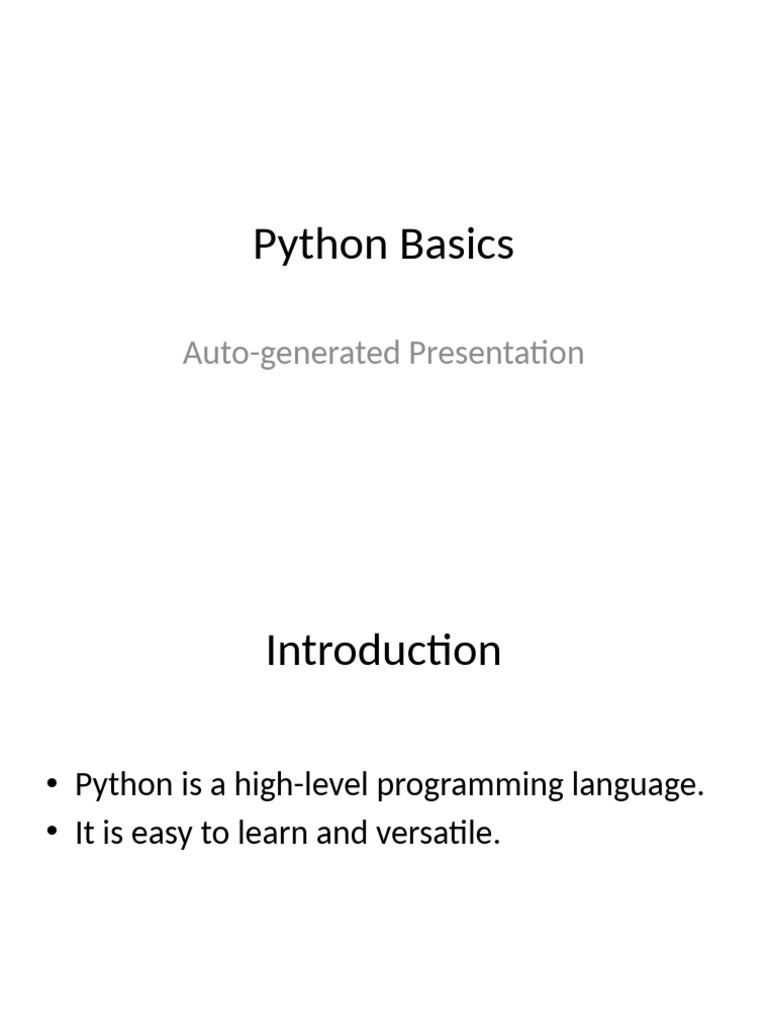 Python Basics

Auto-generated Presentation

Introduction

• Python is a high-level programming language.
• It is easy to learn and versatile.